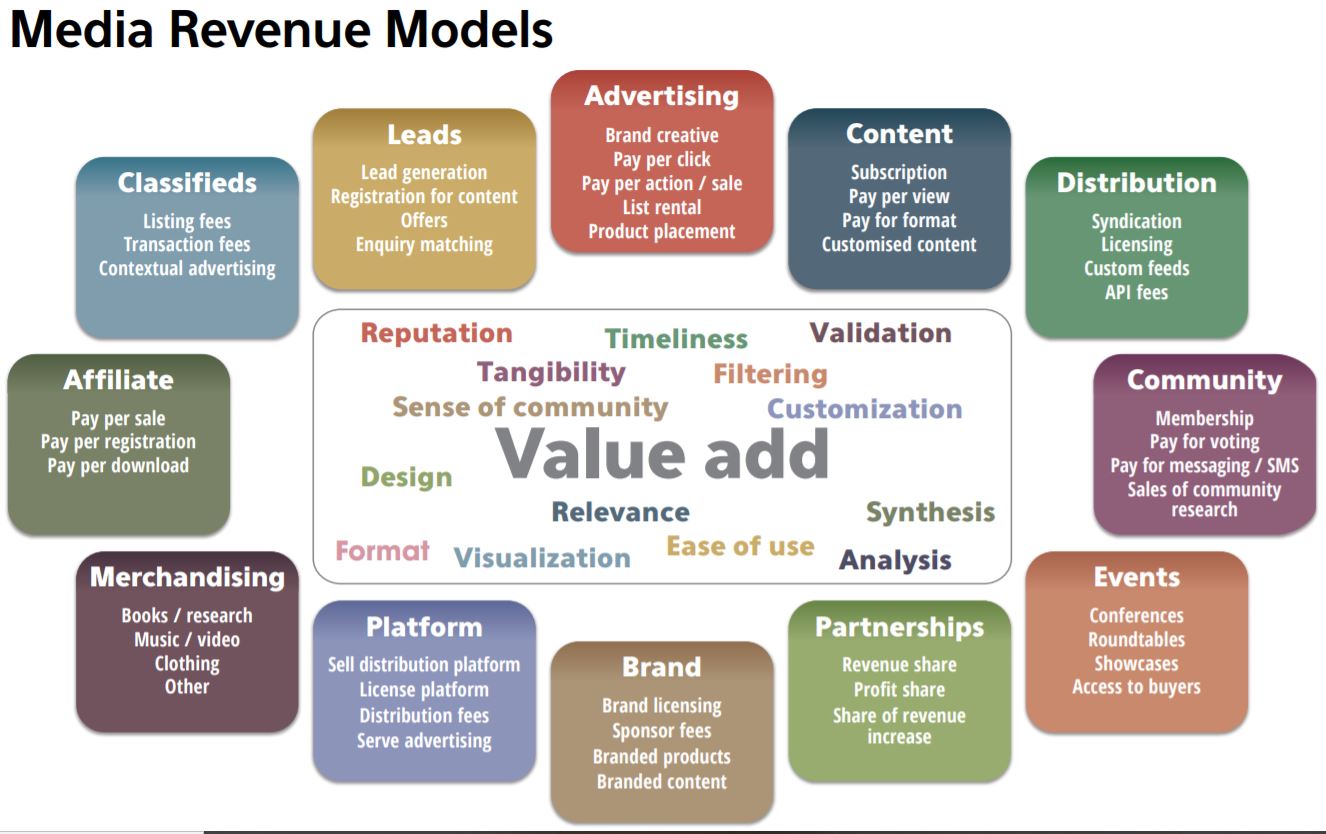 Media Revenue Models

Classifieds
Listing fees
Transaction fees
Contextual advertising

Leads
Lead generation
Registration for content
Offers
Enquiry matching

Advertising
Brand creative
Pay per click
Pay per action / sale
List rental
Product placement

Content
Subscription
Pay per view
Pay for format
Customised content

Distribution
Syndication
Licensing
Custom feeds
API fees

Affiliate
Pay per sale
Pay per registration
Pay per download

Reputation
Timeliness
Validation
Tangibility
Filtering
Sense of community
Customization
Value add
Design
Relevance
Synthesis
Format
Visualization
Ease of use
Analysis

Community
Membership
Pay for voting
Pay for messaging / SMS
Sales of community research

Merchandising
Books / research
Music / video
Clothing
Other

Platform
Sell distribution platform
License platform
Distribution fees
Serve advertising

Brand
Brand licensing
Sponsor fees
Branded products
Branded content

Partnerships
Revenue share
Profit share
Share of revenue increase

Events
Conferences
Roundtables
Showcases
Access to buyers